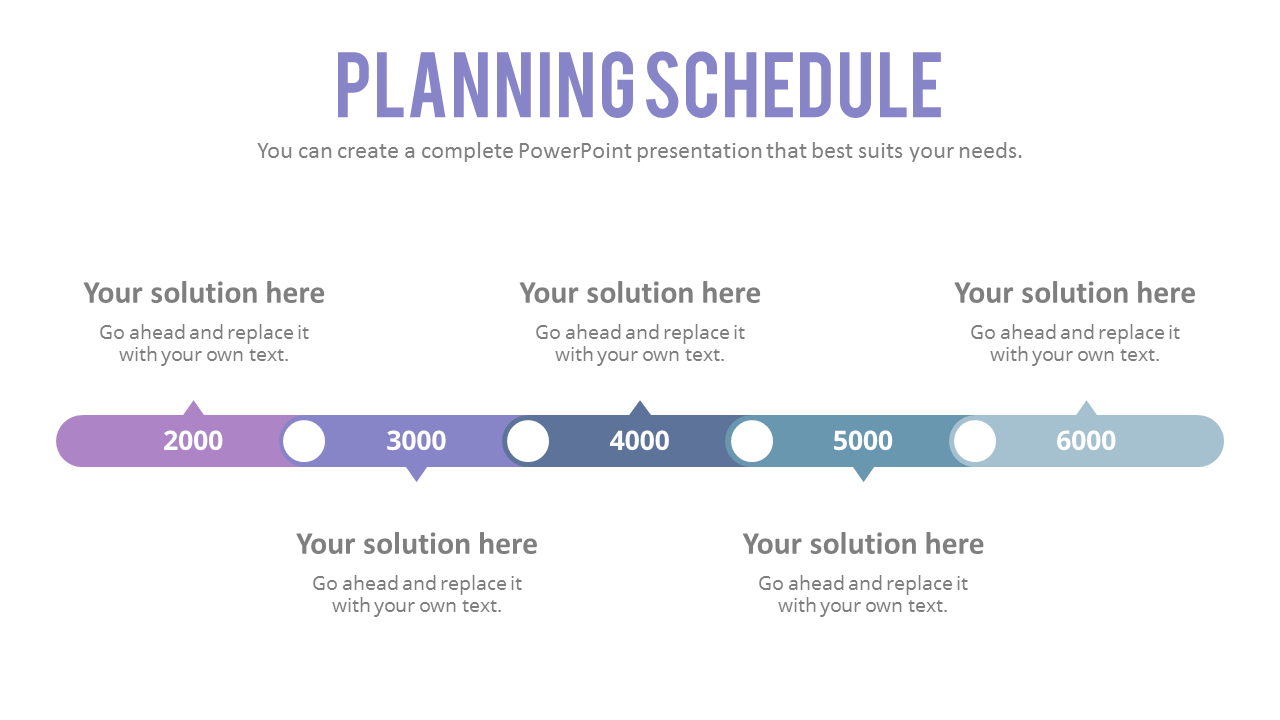 PLANNING SCHEDULE

You can create a complete PowerPoint presentation that best suits your needs.

Your solution here

Go ahead and replace it with your own text.

Your solution here

Go ahead and replace it with your own text.

Your solution here

Go ahead and replace it with your own text.

2000

3000

4000

5000

6000

Your solution here

Go ahead and replace it with your own text.

Your solution here

Go ahead and replace it with your own text.